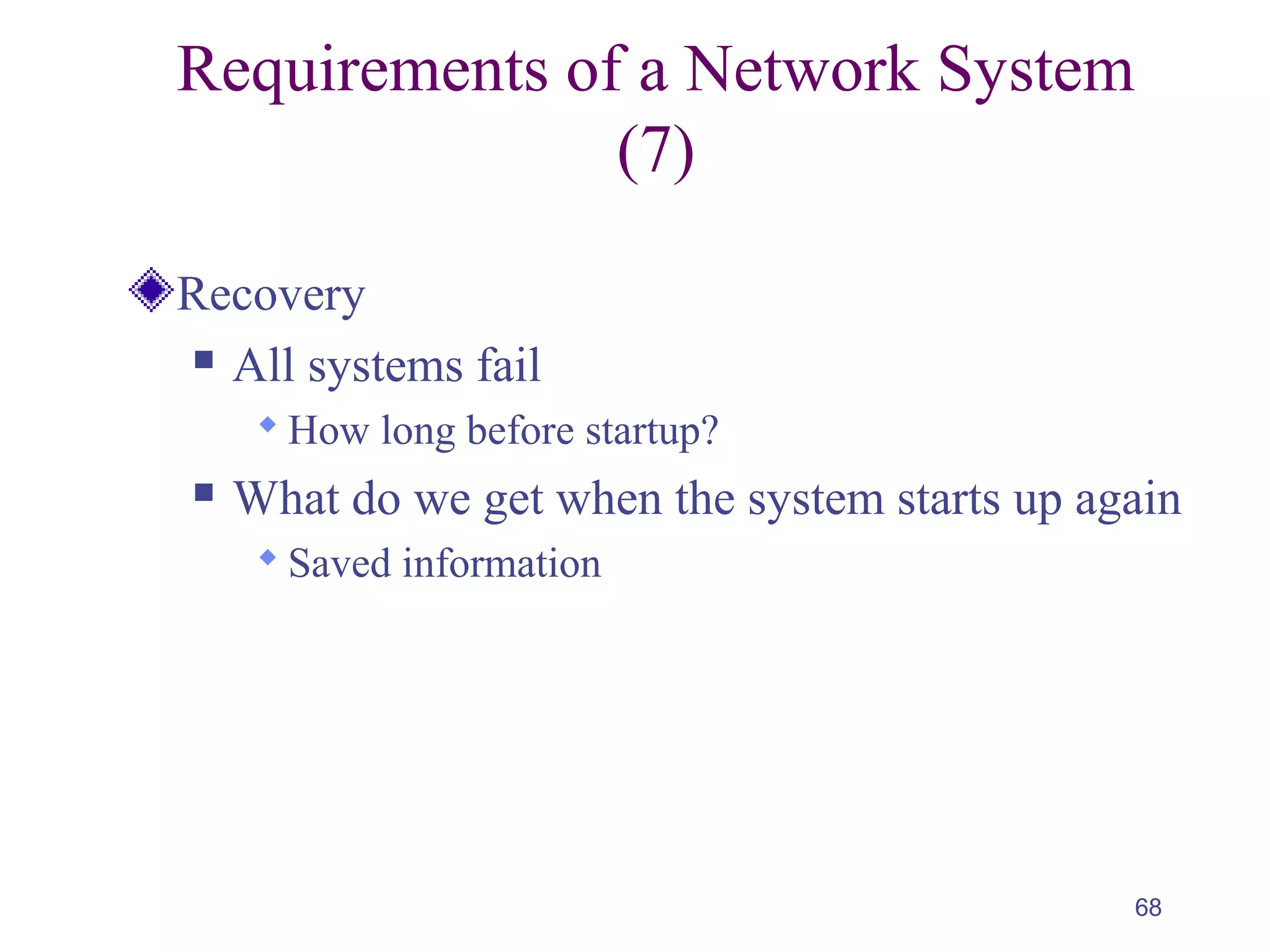 Requirements of a Network System (7)

Recovery

All systems fail

How long before startup?

What do we get when the system starts up again

Saved information

68